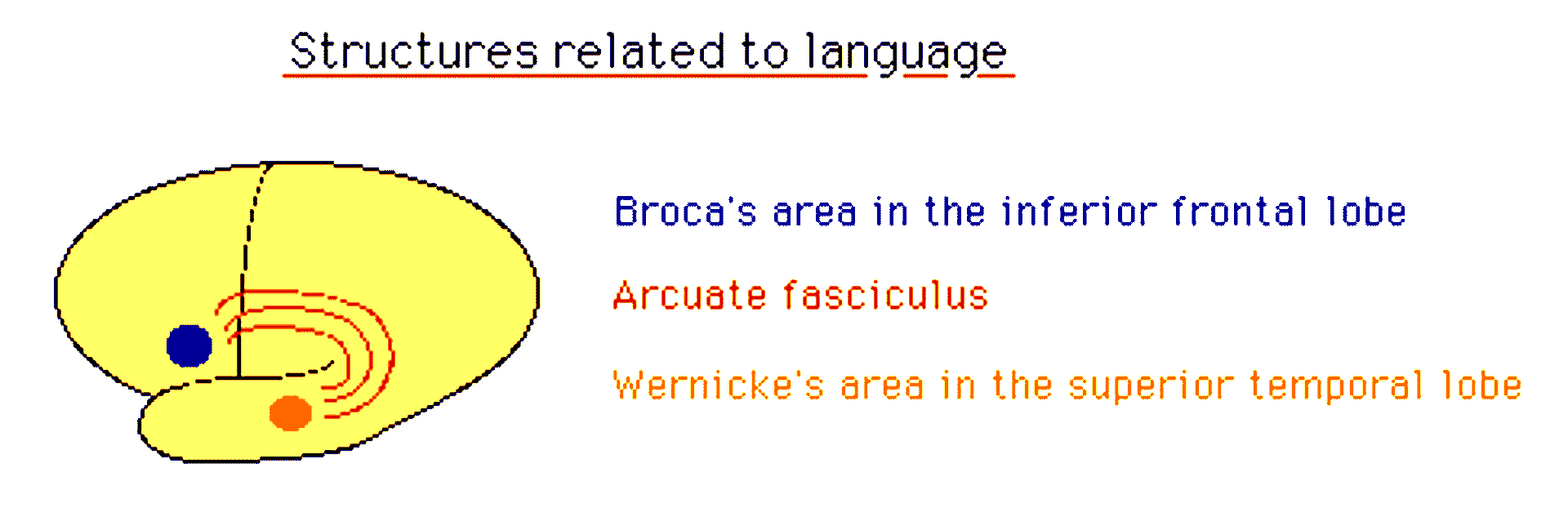 Structures related to language

Broca's area in the inferior frontal lobe

Arcuate fasciculus

Wernicke's area in the superior temporal lobe